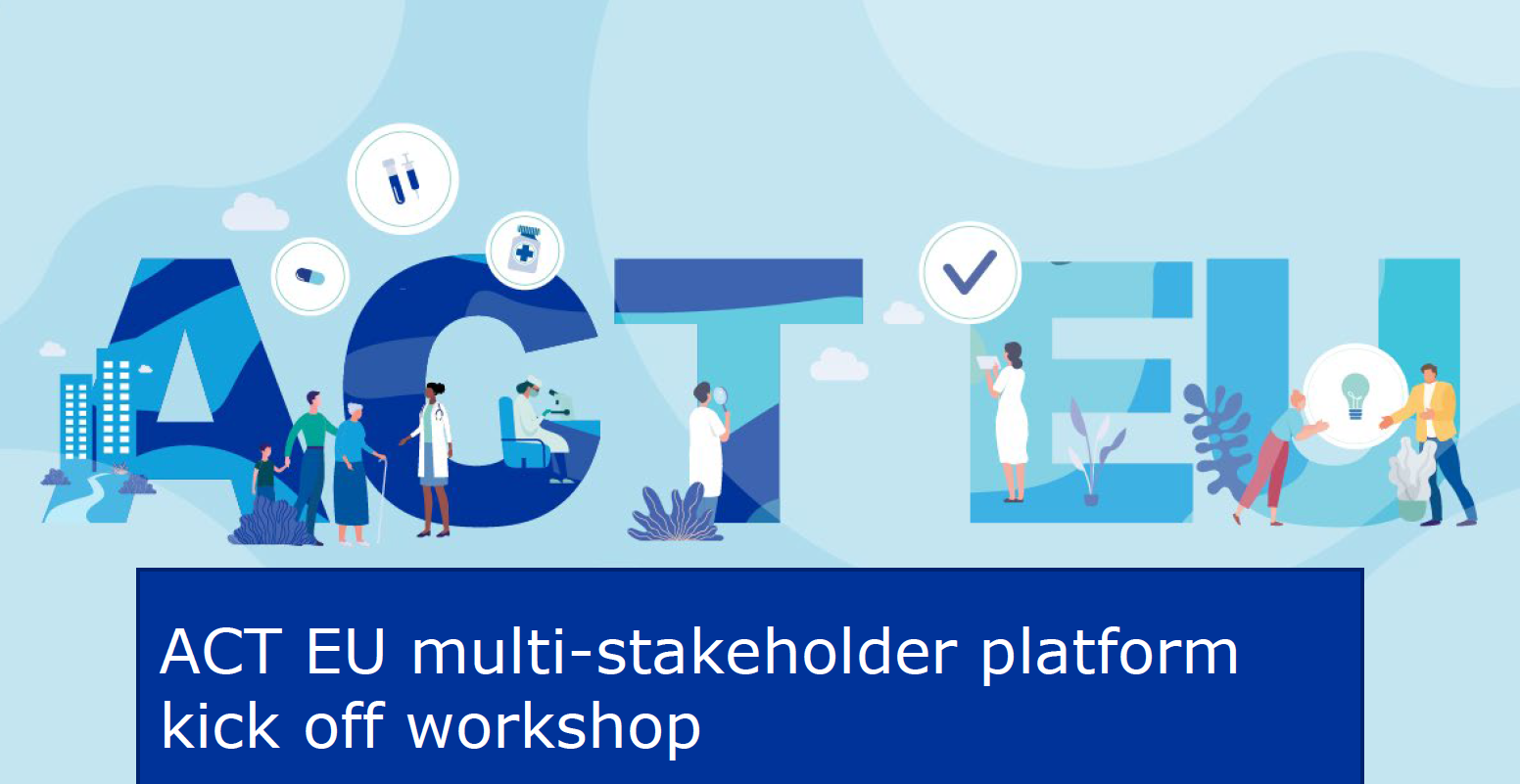 ACT EU

ACT EU multi-stakeholder platform kick off workshop